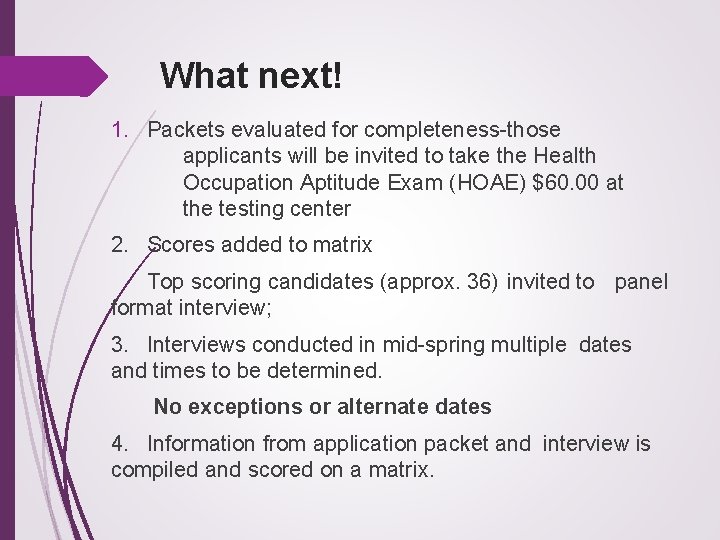 What next!

1. Packets evaluated for completeness-those applicants will be invited to take the Health Occupation Aptitude Exam (HOAE) \$60.00 at the testing center

2. Scores added to matrix

Top scoring candidates (approx. 36) invited to panel format interview;

3. Interviews conducted in mid-spring multiple dates and times to be determined.

No exceptions or alternate dates

4. Information from application packet and interview is compiled and scored on a matrix.